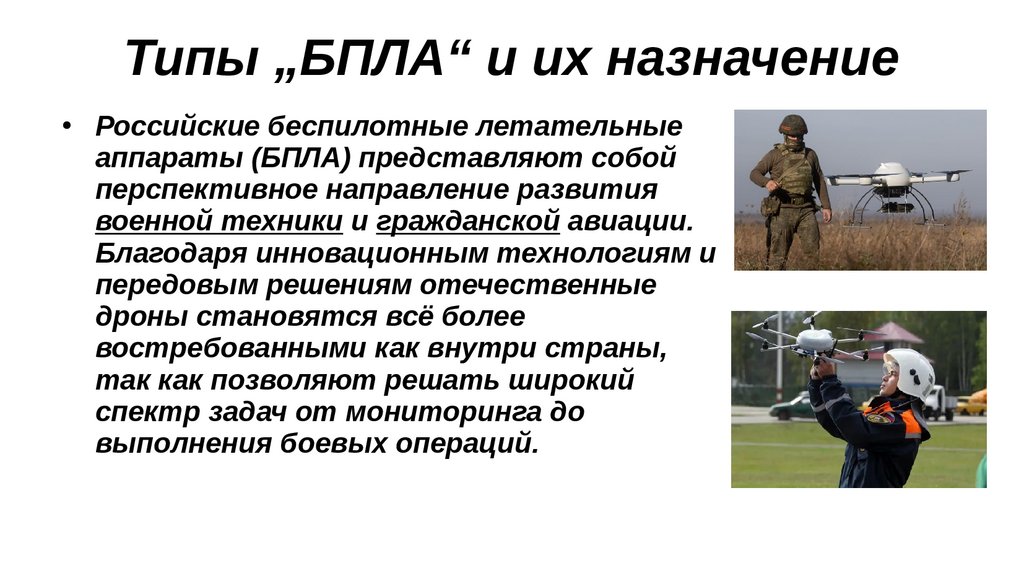 Типы „БПЛА“ и их назначение

• Российские беспилотные летательные аппараты (БПЛА) представляют собой перспективное направление развития военной техники и гражданской авиации. Благодаря инновационным технологиям и передовым решениям отечественные дроны становятся всё более востребованными как внутри страны, так как позволяют решать широкий спектр задач от мониторинга до выполнения боевых операций.